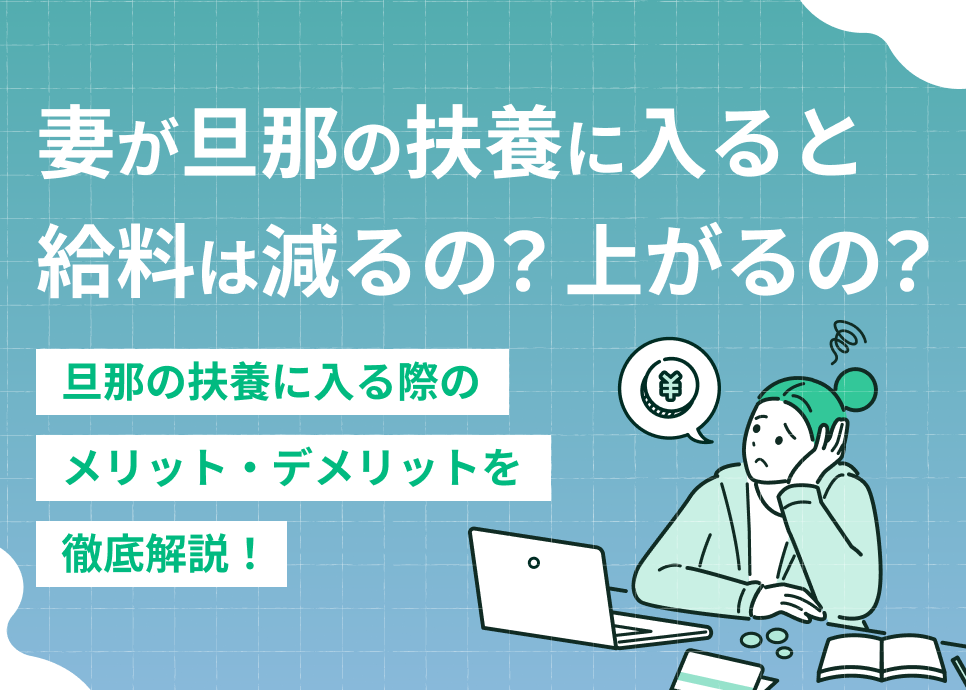 妻が旦那の扶養に入ると
給料は減るの？上がるの？

旦那の扶養に入る際の
メリット・デメリットを
徹底解説！

¥